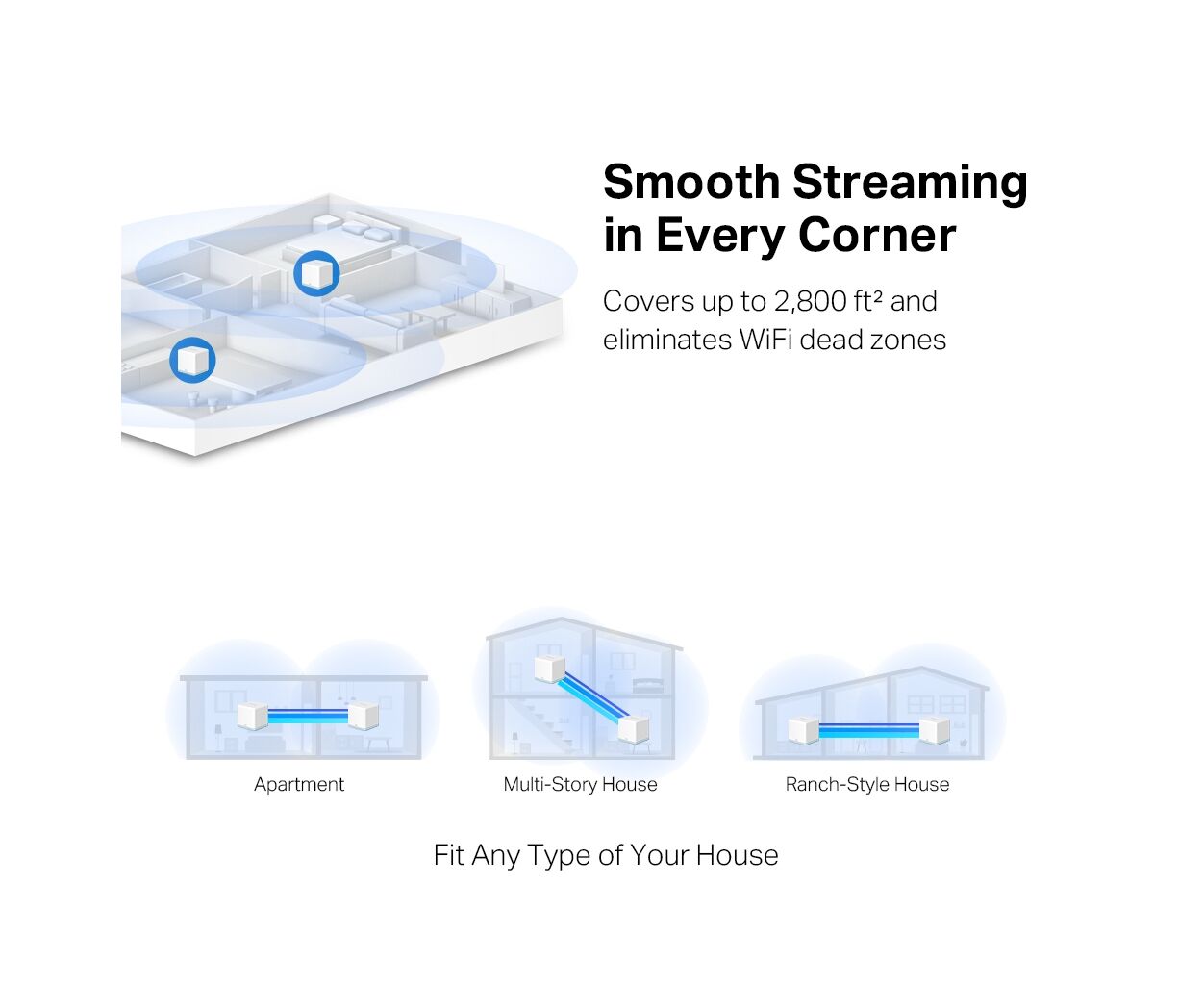 Smooth Streaming in Every Corner

Covers up to 2,800 ft² and eliminates WiFi dead zones

Apartment

Multi-Story House

Ranch-Style House

Fit Any Type of Your House